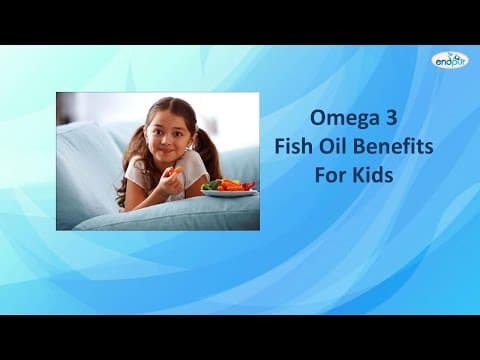 endpur

Omega 3
Fish Oil Benefits
For Kids